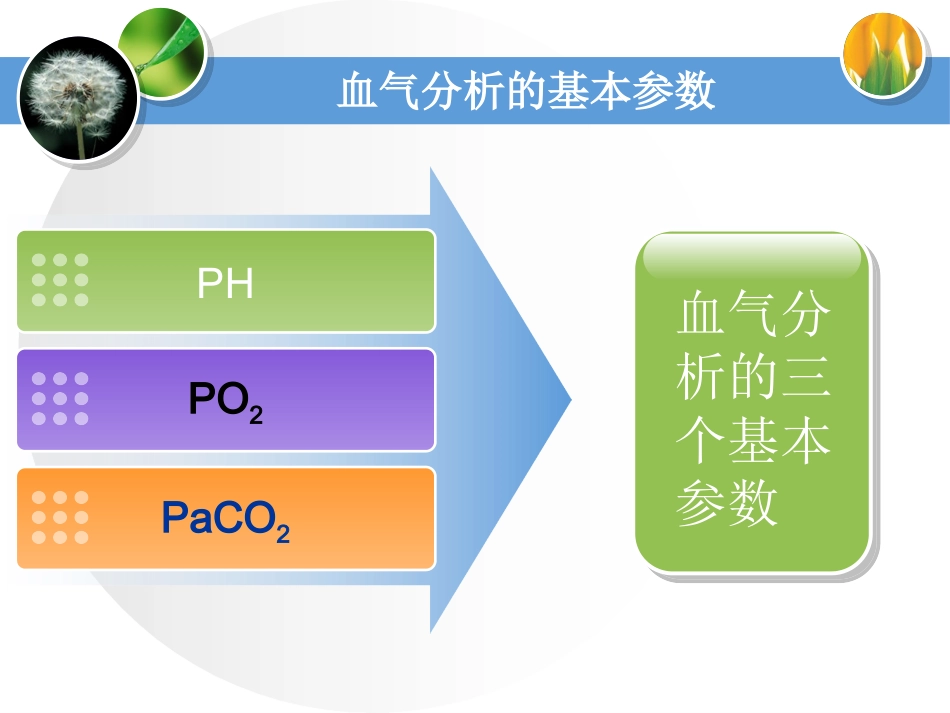 血气分析的基本参数

PH

$PO_2$

$PaCO_2$

血气分析的三个基本参数